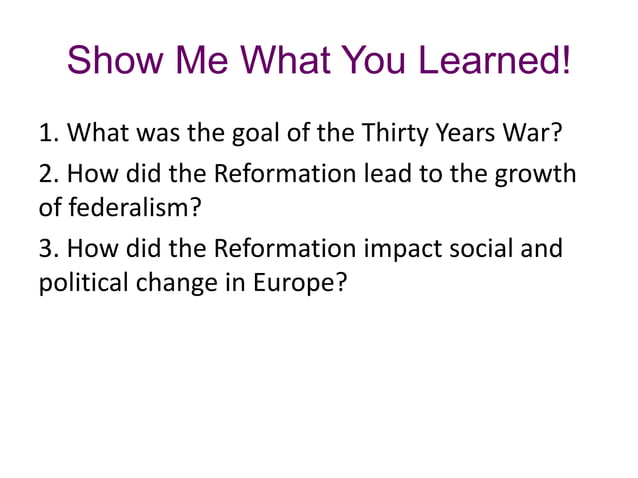 Show Me What You Learned!

1. What was the goal of the Thirty Years War?

2. How did the Reformation lead to the growth of federalism?

3. How did the Reformation impact social and political change in Europe?